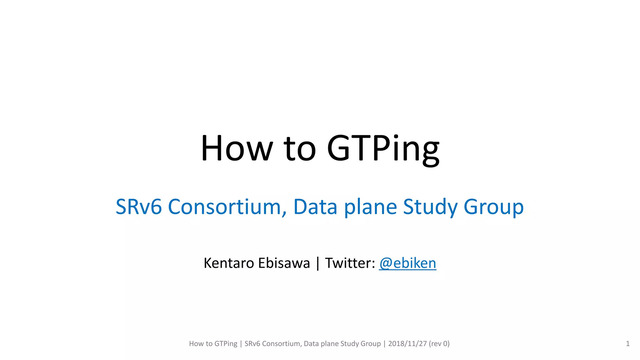 How to GTPing

SRv6 Consortium, Data plane Study Group

Kentaro Ebisawa | Twitter: @ebiken

How to GTPing | SRv6 Consortium, Data plane Study Group | 2018/11/27 (rev 0)

1